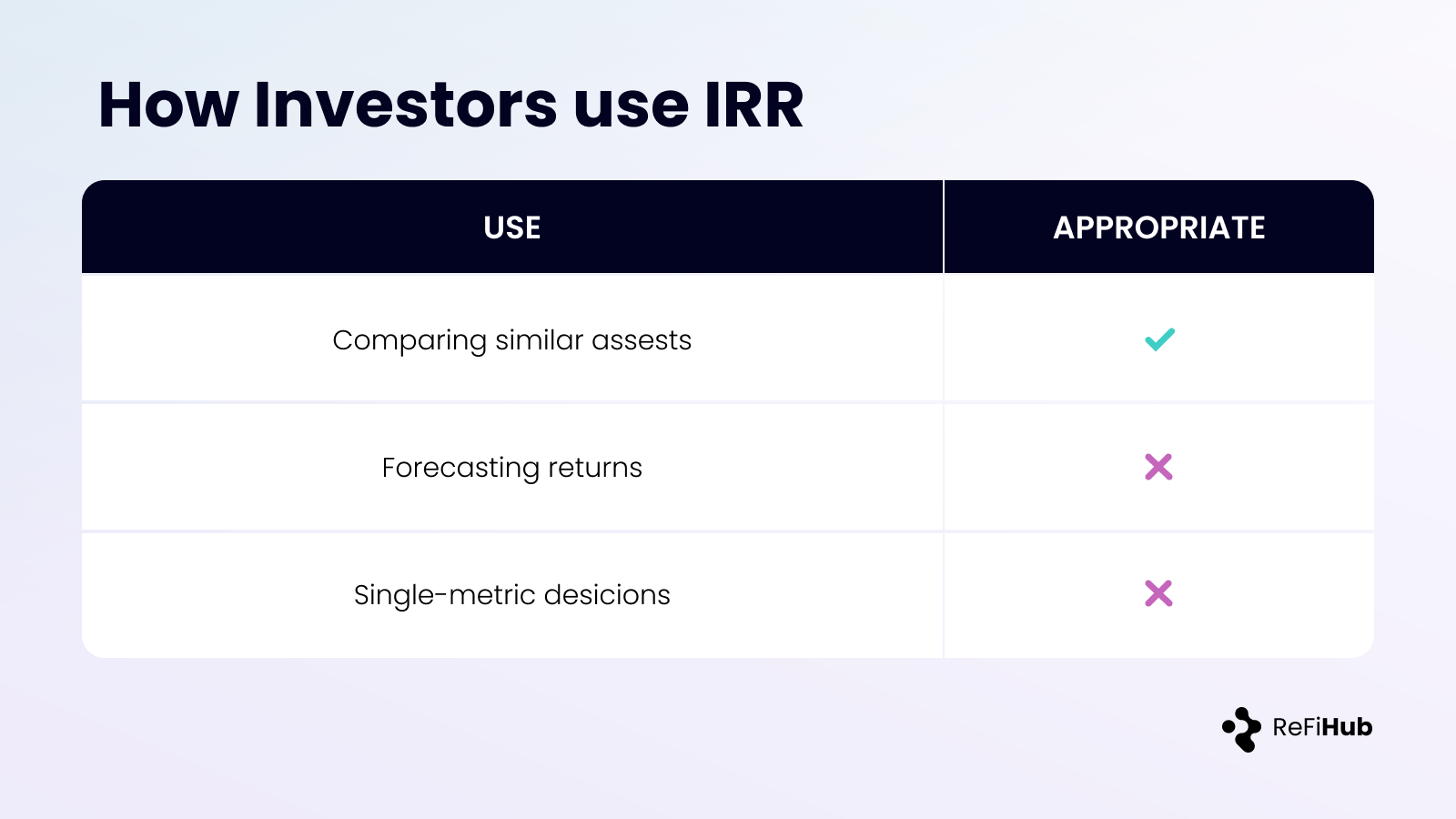 How Investors use IRR

| USE | APPROPRIATE |
|---|---|
| Comparing similar assests | ✓ |
| Forecasting returns | ✗ |
| Single-metric desicions | ✗ |

ReFiHub